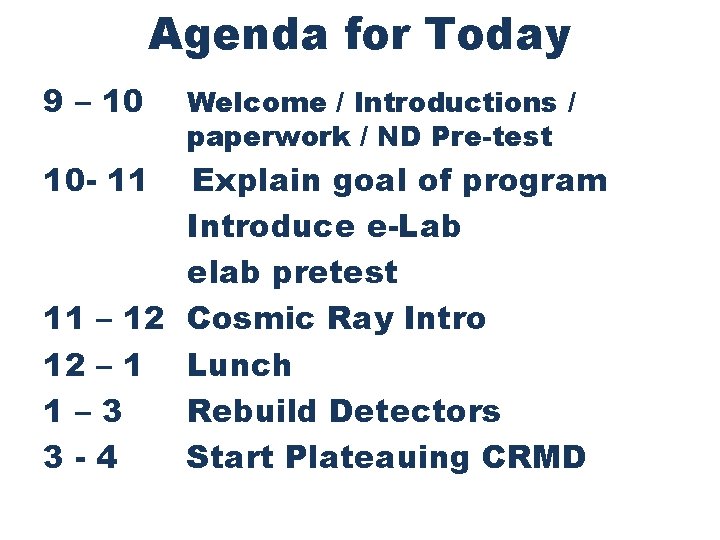 Agenda for Today

9 – 10 Welcome / Introductions / paperwork / ND Pre-test

10- 11 Explain goal of program

Introduce e-Lab

elab pretest

11 – 12 Cosmic Ray Intro

12 – 1 Lunch

1 – 3 Rebuild Detectors

3 - 4 Start Plateauing CRMD